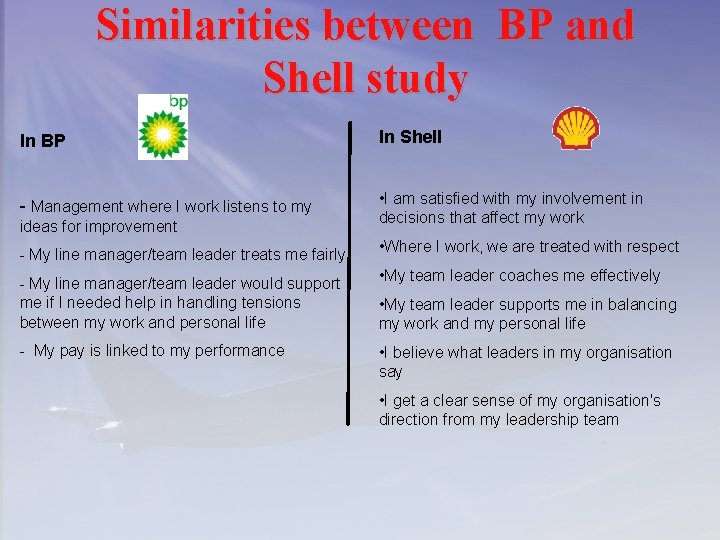 Similarities between BP and Shell study

In BP

bp

- Management where I work listens to my ideas for improvement

- My line manager/team leader treats me fairly

- My line manager/team leader would support me if I needed help in handling tensions between my work and personal life

- My pay is linked to my performance

In Shell

•I am satisfied with my involvement in decisions that affect my work

•Where I work, we are treated with respect

•My team leader coaches me effectively

•My team leader supports me in balancing my work and my personal life

•I believe what leaders in my organisation say

•I get a clear sense of my organisation's direction from my leadership team